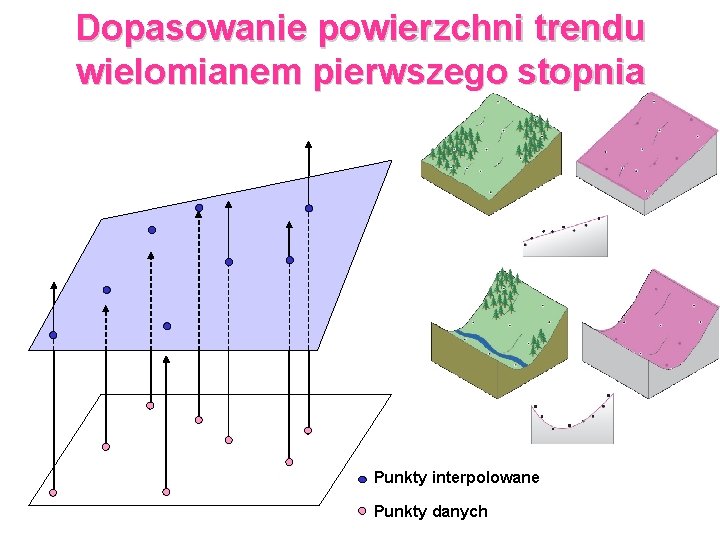 Dopasowanie powierzchni trendu wielomianem pierwszego stopnia

Punkty interpolowane

Punkty danych